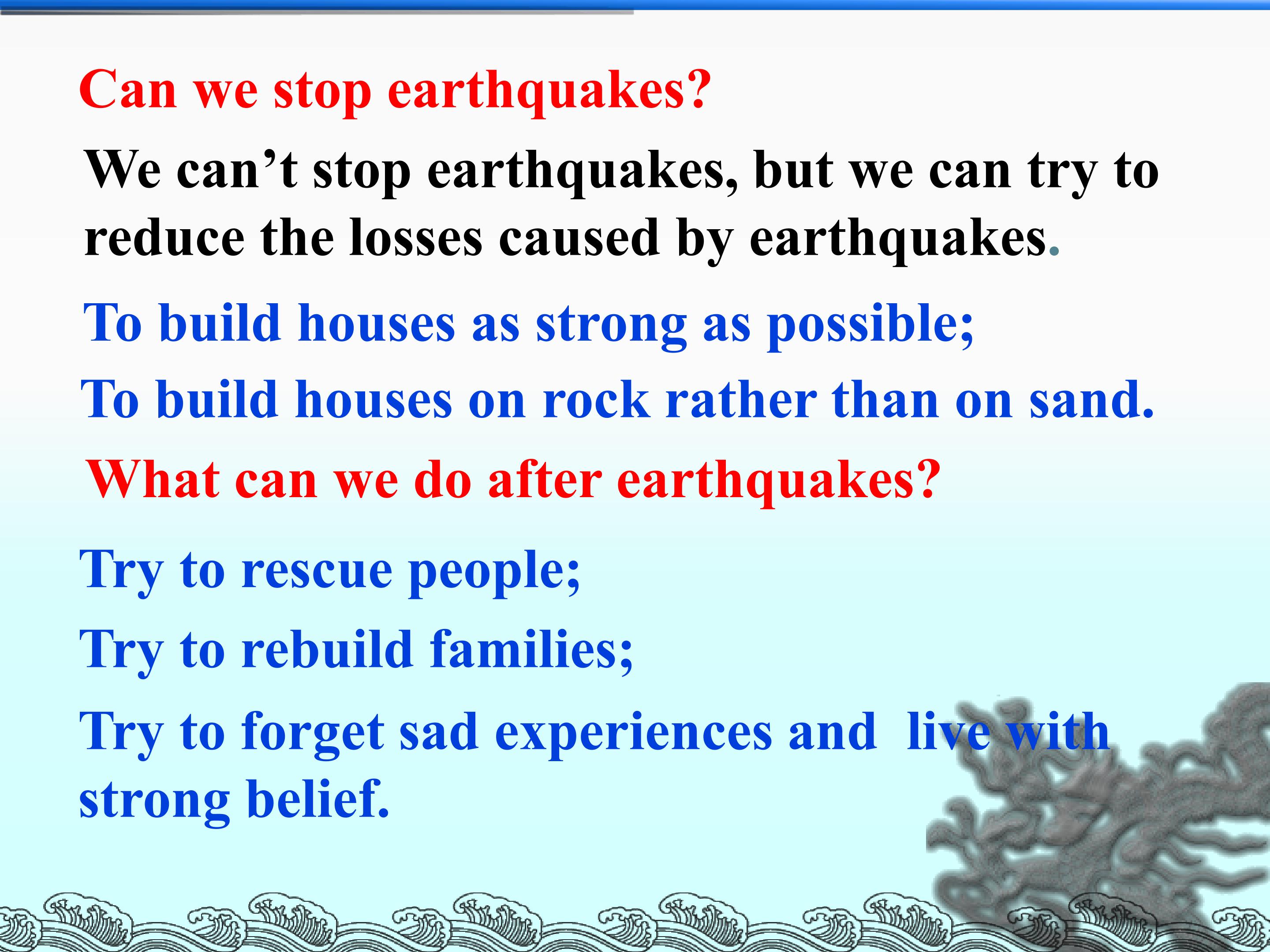 Can we stop earthquakes?

We can’t stop earthquakes, but we can try to reduce the losses caused by earthquakes.

To build houses as strong as possible;

To build houses on rock rather than on sand.

What can we do after earthquakes?

Try to rescue people;

Try to rebuild families;

Try to forget sad experiences and live with strong belief.